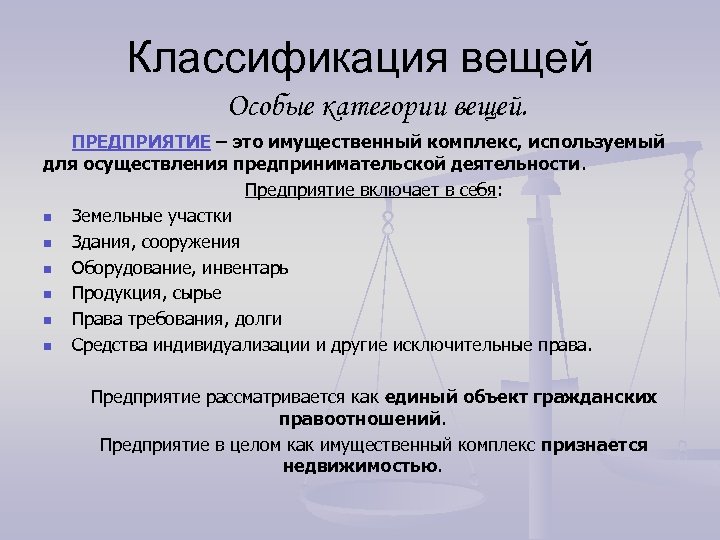 Классификация вещей

Особые категории вещей.

ПРЕДПРИЯТИЕ – это имущественный комплекс, используемый для осуществления предпринимательской деятельности.

Предприятие включает в себя:

- Земельные участки
- Здания, сооружения
- Оборудование, инвентарь
- Продукция, сырье
- Права требования, долги
- Средства индивидуализации и другие исключительные права.

Предприятие рассматривается как единый объект гражданских правоотношений.

Предприятие в целом как имущественный комплекс признается недвижимостью.